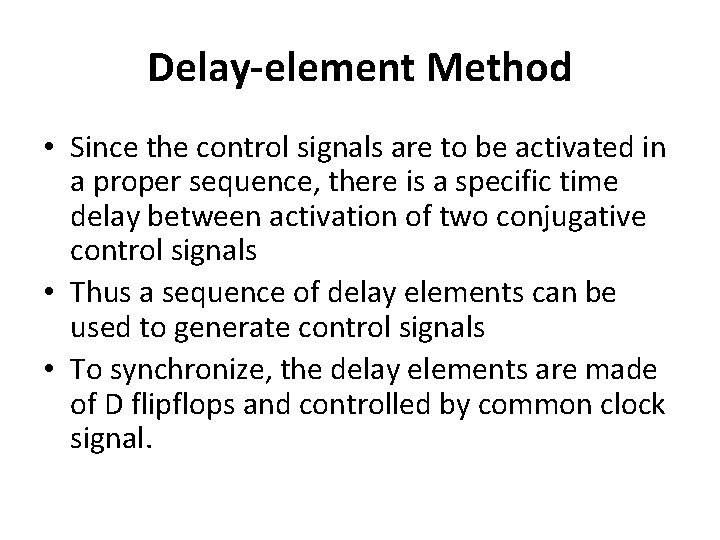 Delay-element Method

• Since the control signals are to be activated in a proper sequence, there is a specific time delay between activation of two conjugative control signals

• Thus a sequence of delay elements can be used to generate control signals

• To synchronize, the delay elements are made of D flipflops and controlled by common clock signal.